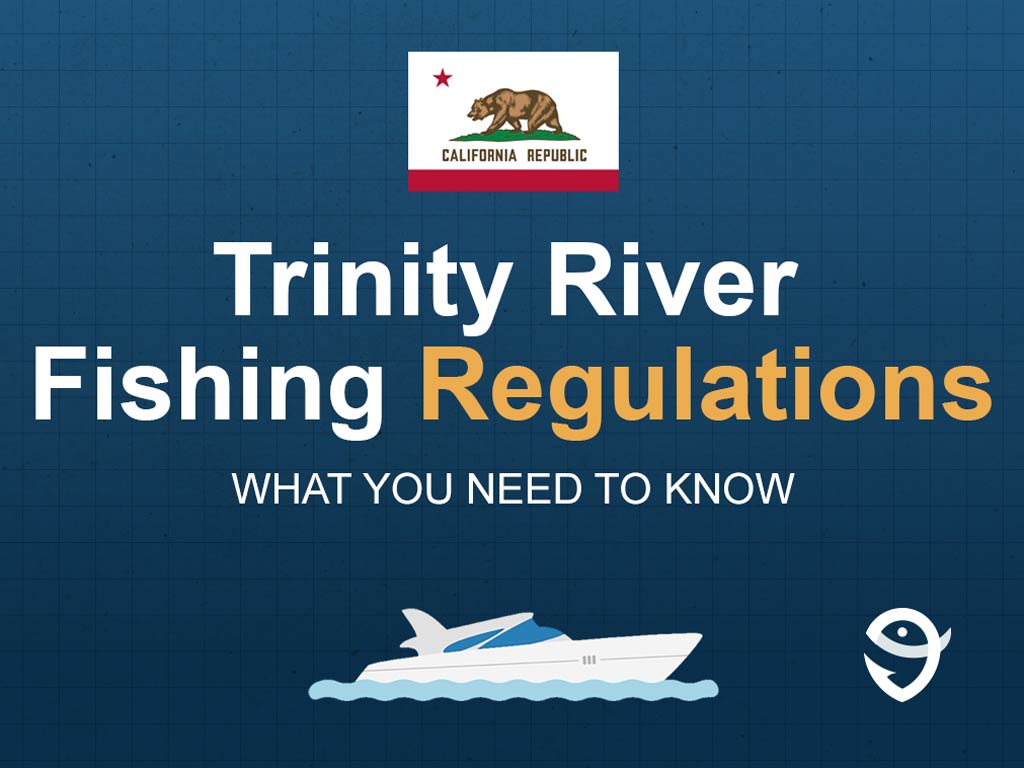 CALIFORNIA REPUBLIC

Trinity River
Fishing Regulations

WHAT YOU NEED TO KNOW